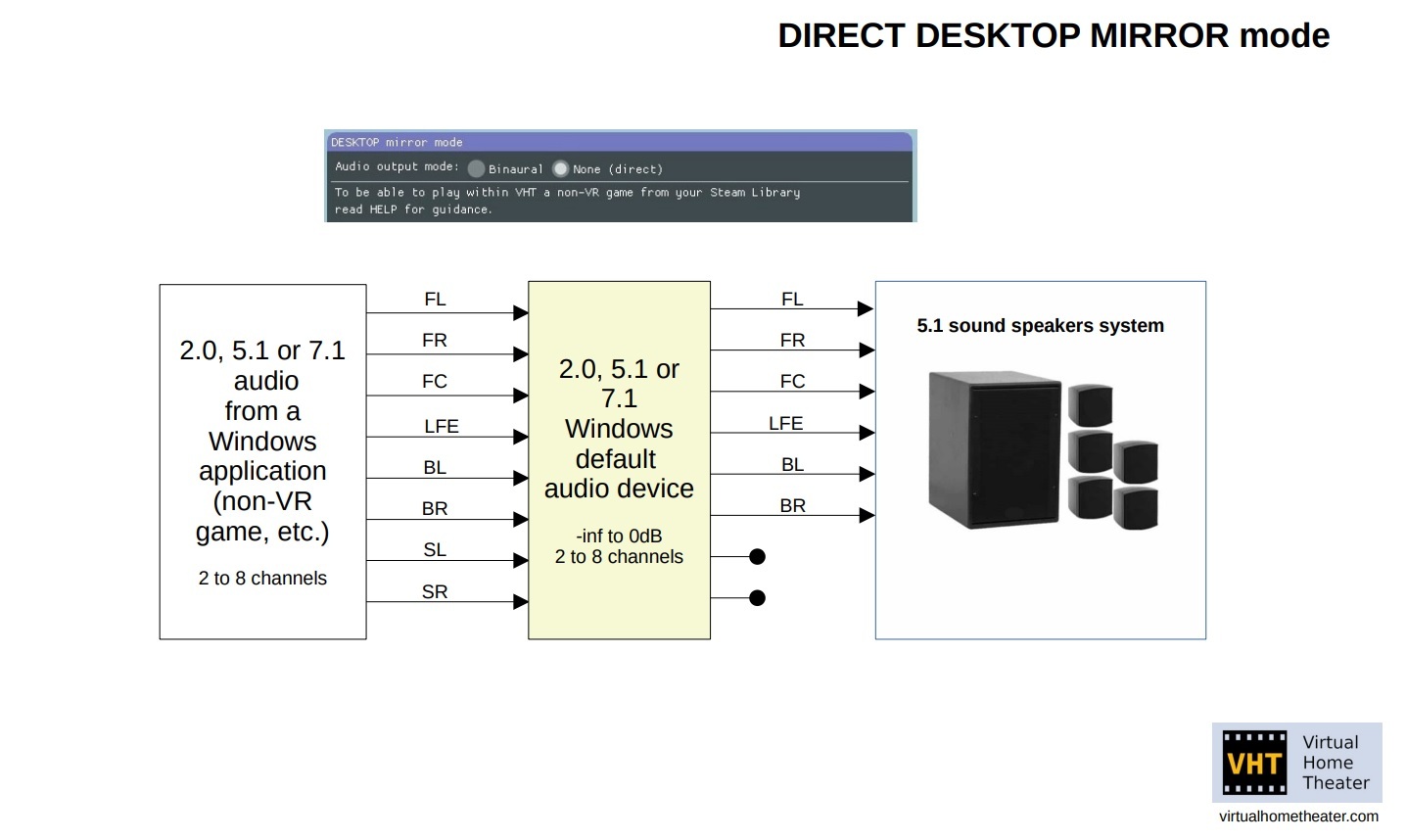 DIRECT DESKTOP MIRROR mode

DESKTOP mirror mode

Audio output mode: Binaural None (direct)

To be able to play within VHT a non-VR game from your Steam Library read HELP for guidance.

2.0, 5.1 or 7.1 audio from a Windows application (non-VR game, etc.)

2 to 8 channels

FL
FR
FC
LFE
BL
BR
SL
SR

2.0, 5.1 or 7.1 Windows default audio device

-inf to 0dB
2 to 8 channels

FL
FR
FC
LFE
BL
BR

5.1 sound speakers system

VHT
Virtual Home Theater

virtualhometheater.com